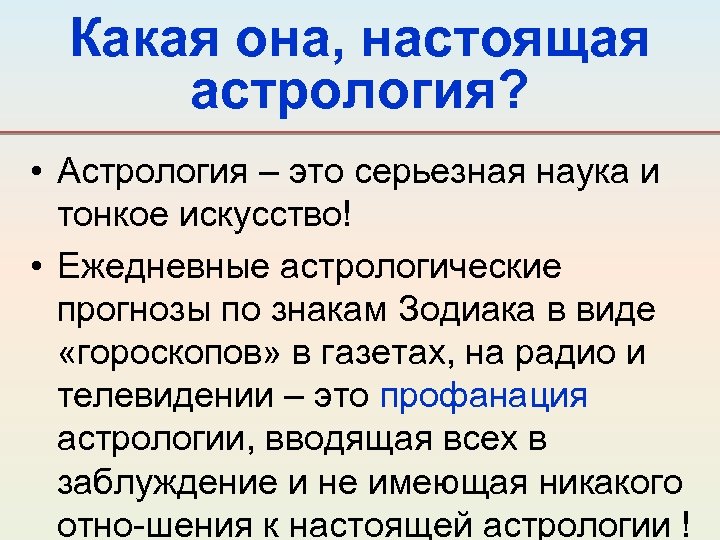 Какая она, настоящая астрология?

• Астрология – это серьезная наука и тонкое искусство!

• Ежедневные астрологические прогнозы по знакам Зодиака в виде «гороскопов» в газетах, на радио и телевидении – это профанация астрологии, вводящая всех в заблуждение и не имеющая никакого отно-шения к настоящей астрологии !